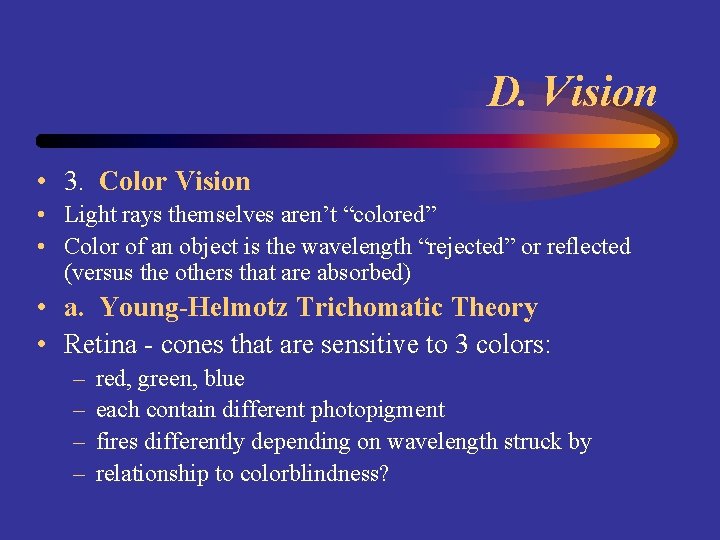 D. Vision

• 3. Color Vision
• Light rays themselves aren't "colored"
• Color of an object is the wavelength "rejected" or reflected (versus the others that are absorbed)
• a. Young-Helmotz Trichomatic Theory
• Retina - cones that are sensitive to 3 colors:
– red, green, blue
– each contain different photopigment
– fires differently depending on wavelength struck by
– relationship to colorblindness?